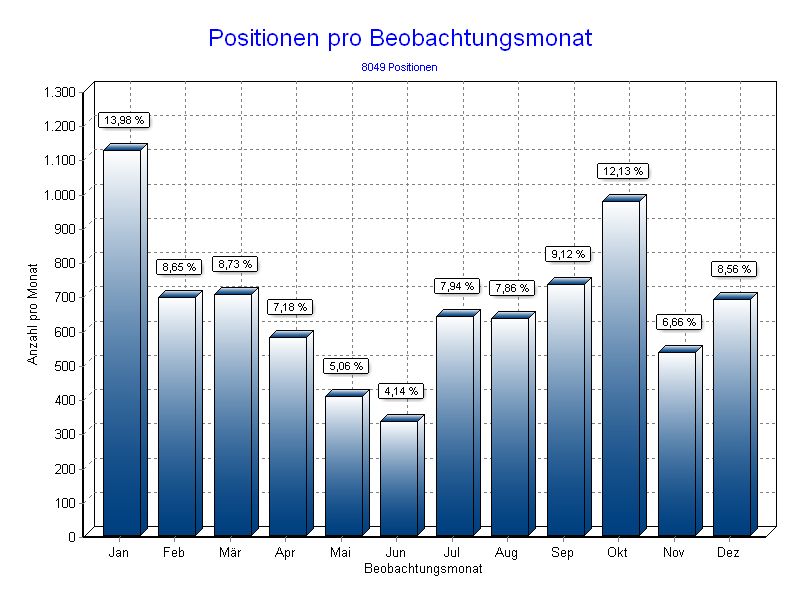 Positionen pro Beobachtungsmonat

8049 Positionen

Anzahl pro Monat

1.300
1.200
1.100
1.000
900
800
700
600
500
400
300
200
100
0

13,98 %
8,65 %
8,73 %
7,18 %
5,06 %
4,14 %
7,94 %
7,86 %
9,12 %
12,13 %
6,66 %
8,56 %

Jan Feb Mär Apr Mai Jun Jul Aug Sep Okt Nov Dez

Beobachtungsmonat